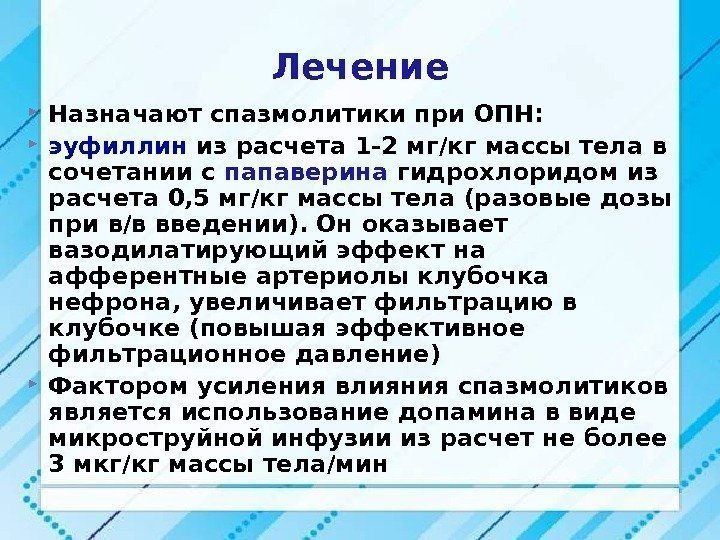 Лечение

Назначают спазмолитики при ОПН:

эуфиллин из расчета 1-2 мг/кг массы тела в сочетании с папаверина гидрохлоридом из расчета 0,5 мг/кг массы тела (разовые дозы при в/в введении). Он оказывает вазодилатирующий эффект на афферентные артериолы клубочка нефрона, увеличивает фильтрацию в клубочке (повышая эффективное фильтрационное давление)

Фактором усиления влияния спазмолитиков является использование допамина в виде микроструйной инфузии из расчет не более 3 мкг/кг массы тела/мин